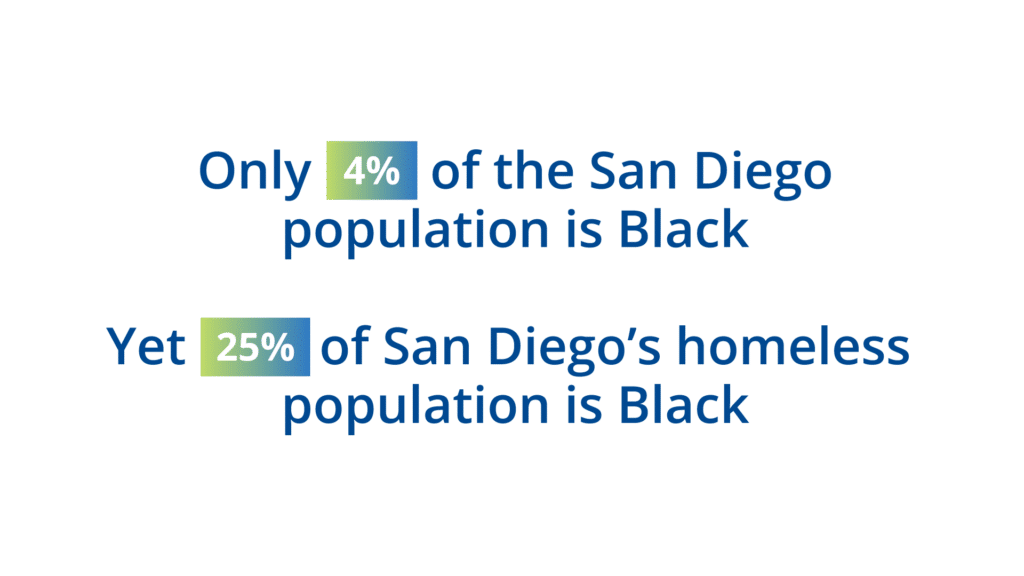 Only 4% of the San Diego population is Black

Yet 25% of San Diego’s homeless population is Black